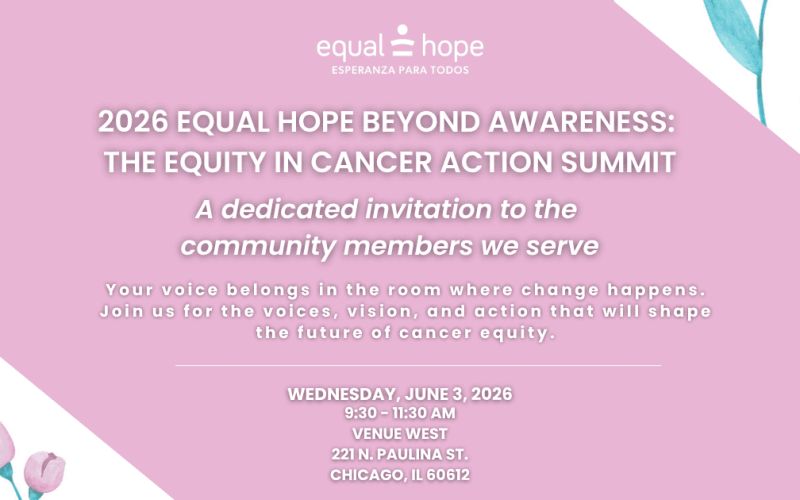 equal hope
ESPERANZA PARA TODOS

2026 EQUAL HOPE BEYOND AWARENESS: THE EQUITY IN CANCER ACTION SUMMIT

A dedicated invitation to the community members we serve

Your voice belongs in the room where change happens. Join us for the voices, vision, and action that will shape the future of cancer equity.

WEDNESDAY, JUNE 3, 2026
9:30 - 11:30 AM
VENUE WEST
221 N. PAULINA ST.
CHICAGO, IL 60612